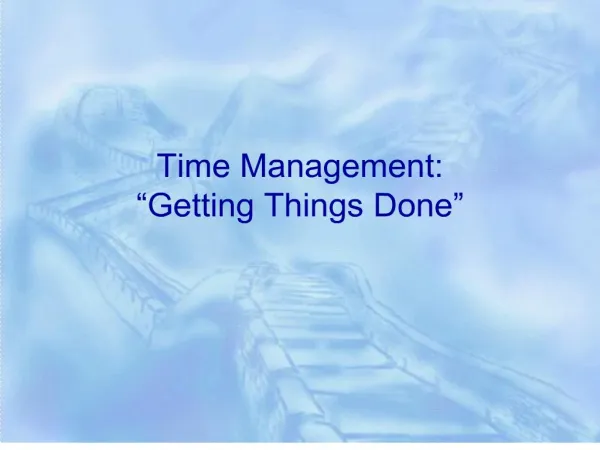 Time Management:
“Getting Things Done”